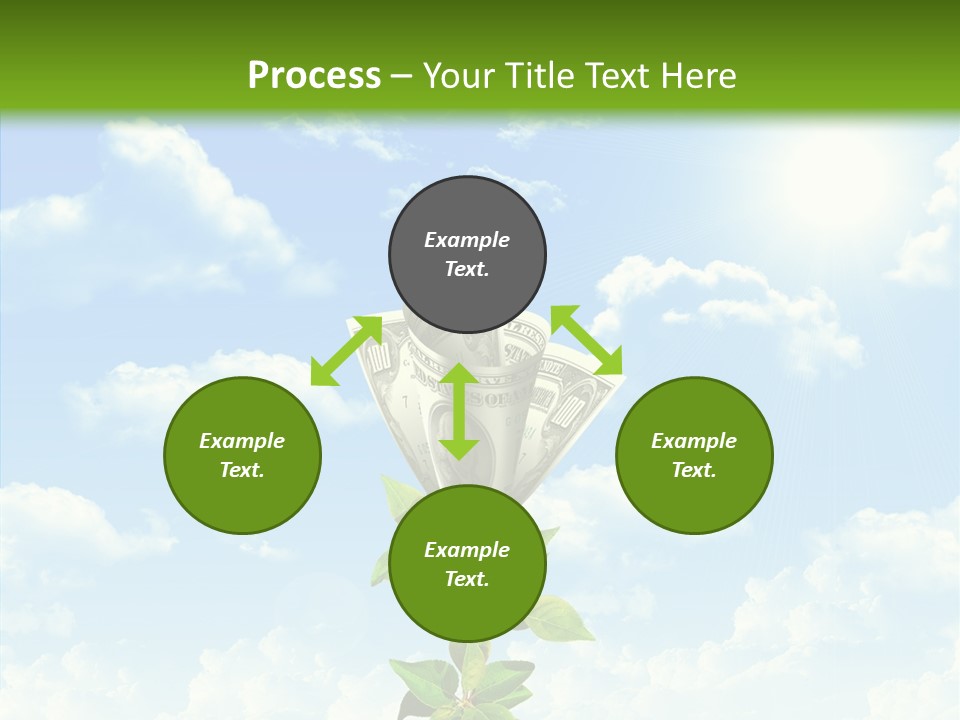 Process – Your Title Text Here

Example Text.

Example Text.

Example Text.

Example Text.